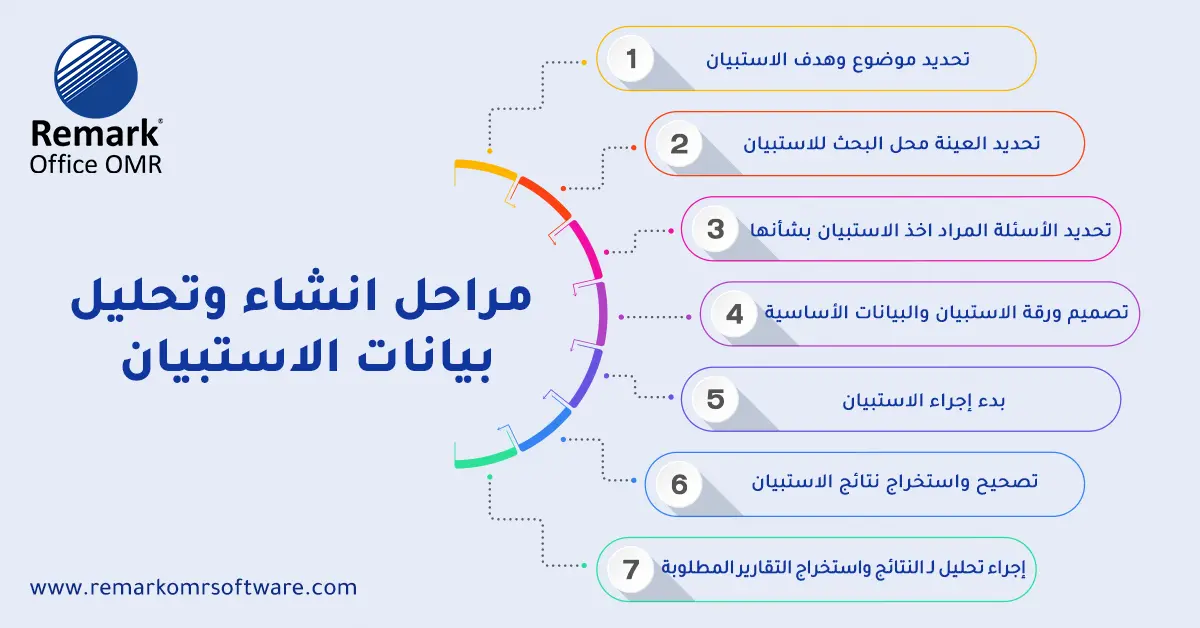 Remark®
Office OMR

مراحل انشاء وتحليل بيانات الاستبيان

1 تحديد موضوع وهدف الاستبيان

2 تحديد العينة محل البحث للاستبيان

3 تحديد الأسئلة المراد اخذ الاستبيان بشأنها

4 تصميم ورقة الاستبيان والبيانات الأساسية

5 بدء إجراء الاستبيان

6 تصحيح واستخراج نتائج الاستبيان

7 إجراء تحليل لـ النتائج واستخراج التقارير المطلوبة

www.remarkomrsoftware.com